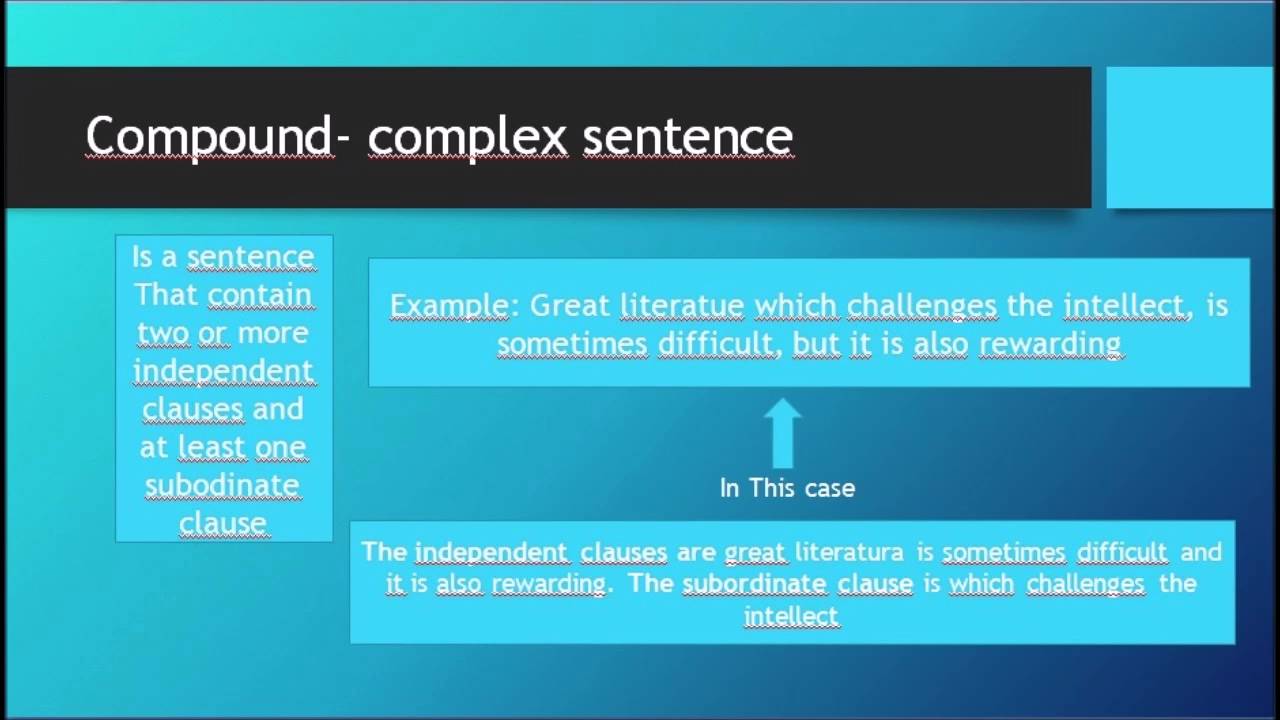 Compound- complex sentence

Is a sentence That contain two or more independent clauses and at least one subodinate clause

Example: Great literatue which challenges the intellect, is sometimes difficult, but it is also rewarding

In This case

The independent clauses are great literatura is sometimes difficult and it is also rewarding. The subordinate clause is which challenges the intellect